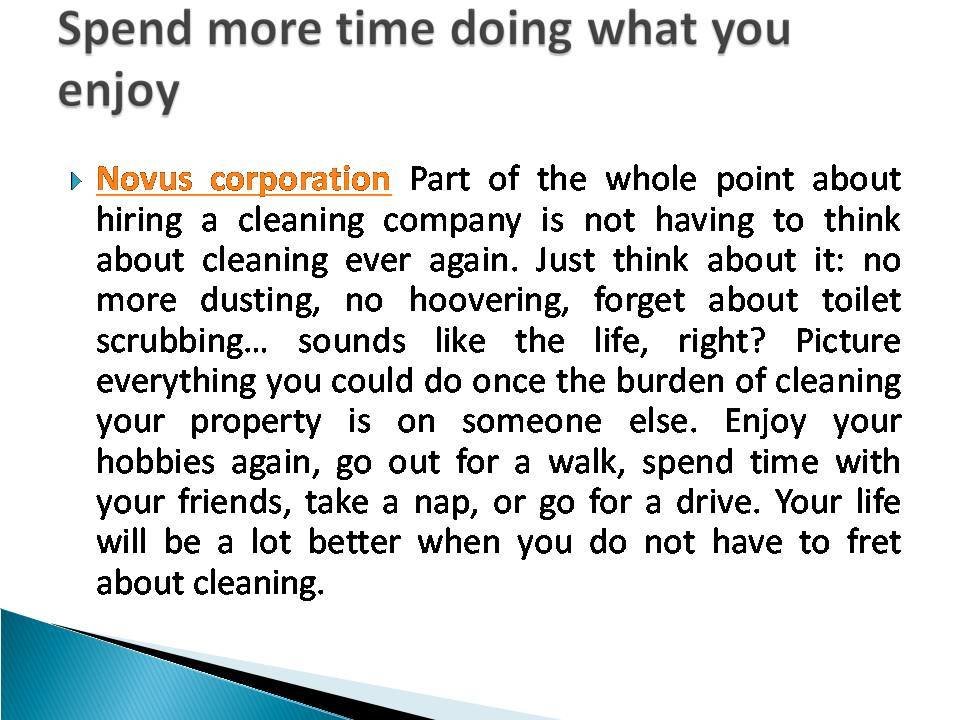 Spend more time doing what you enjoy

Novus corporation Part of the whole point about hiring a cleaning company is not having to think about cleaning ever again. Just think about it: no more dusting, no hoovering, forget about toilet scrubbing… sounds like the life, right? Picture everything you could do once the burden of cleaning your property is on someone else. Enjoy your hobbies again, go out for a walk, spend time with your friends, take a nap, or go for a drive. Your life will be a lot better when you do not have to fret about cleaning.